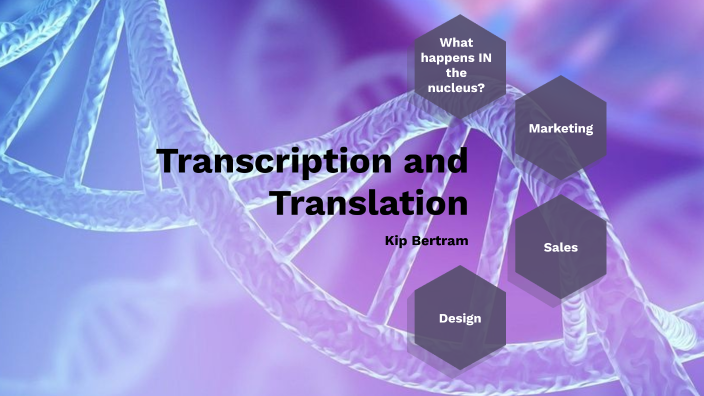 Transcription and Translation

Kip Bertram

What happens IN the nucleus?

Marketing

Sales

Design